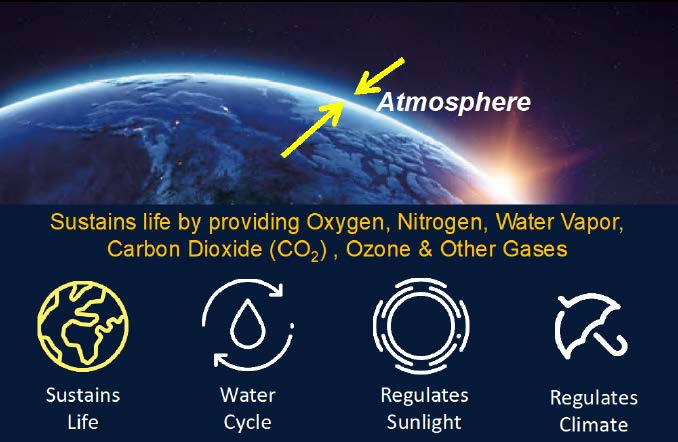 Atmosphere

Sustains life by providing Oxygen, Nitrogen, Water Vapor, Carbon Dioxide ($CO_2$) , Ozone & Other Gases

Sustains Life

Water Cycle

Regulates Sunlight

Regulates Climate